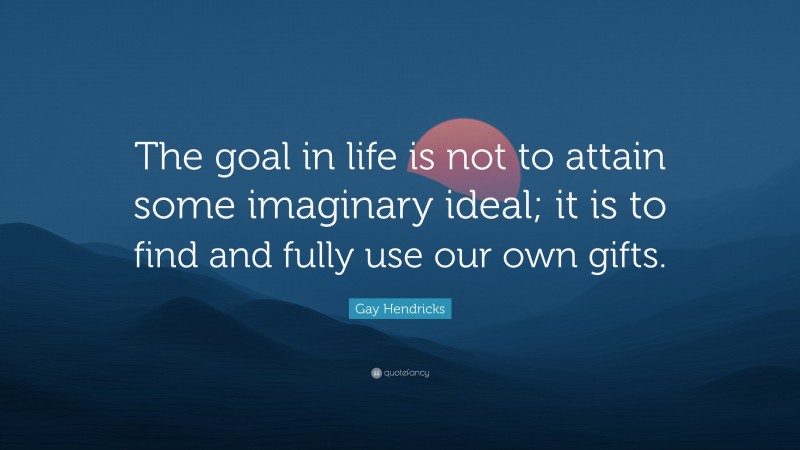 The goal in life is not to attain some imaginary ideal; it is to find and fully use our own gifts.

Gay Hendricks

quotefancy